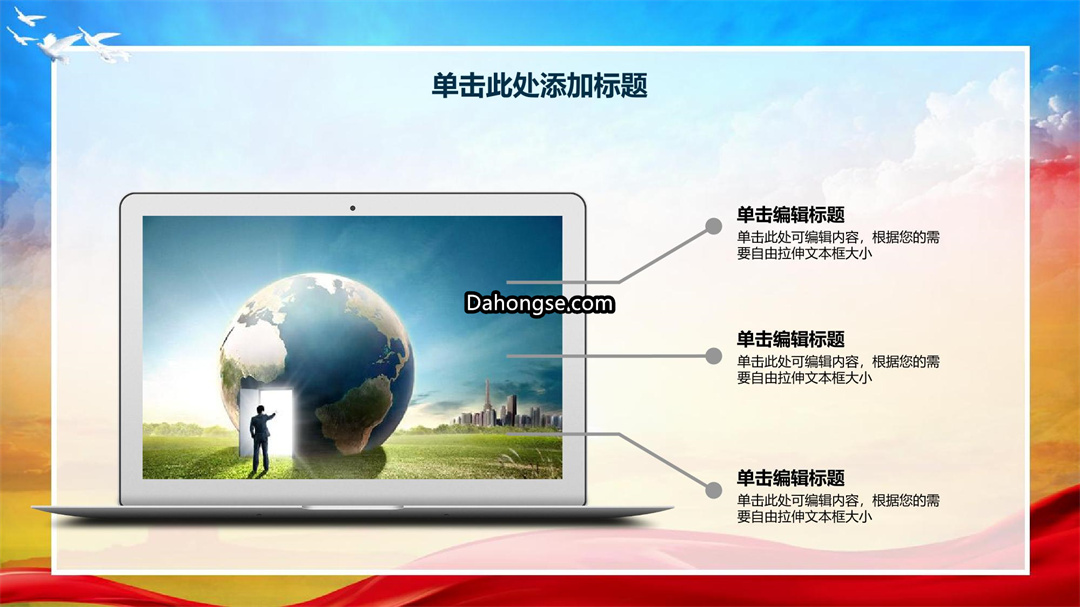 单击此处添加标题

Dahongse.com

单击编辑标题
单击此处可编辑内容，根据您的需要自由拉伸文本框大小

单击编辑标题
单击此处可编辑内容，根据您的需要自由拉伸文本框大小

单击编辑标题
单击此处可编辑内容，根据您的需要自由拉伸文本框大小